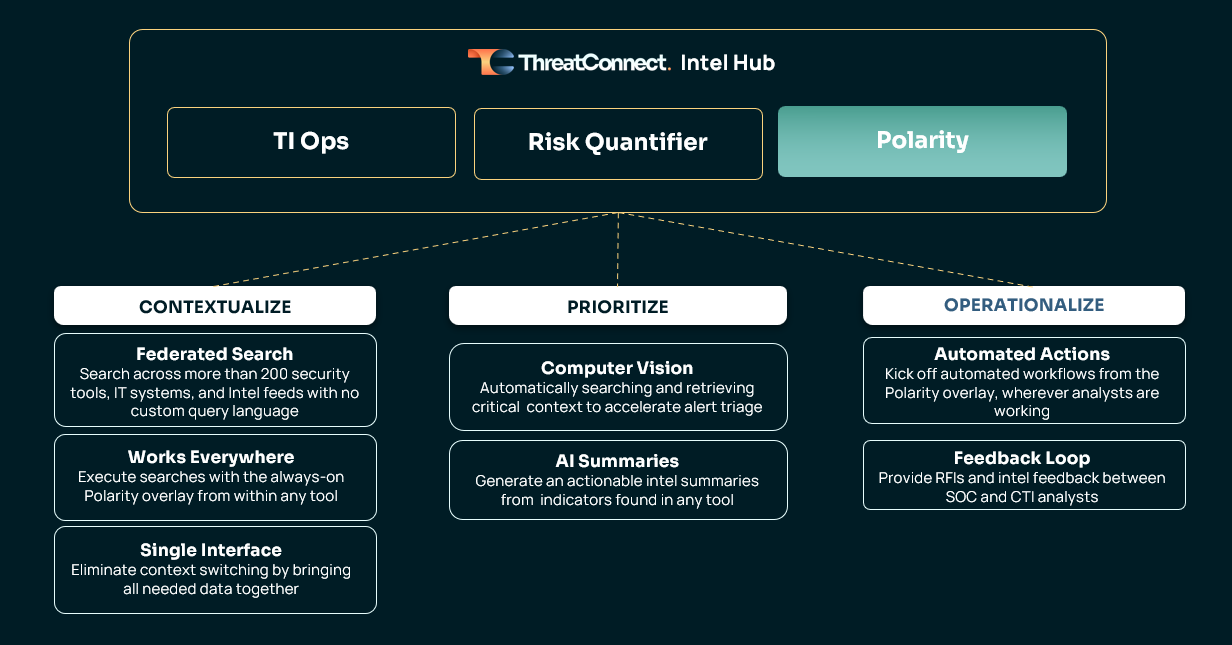 ThreatConnect. Intel Hub

TI Ops

Risk Quantifier

Polarity

CONTEXTUALIZE

Federated Search
Search across more than 200 security tools, IT systems, and Intel feeds with no custom query language

Works Everywhere
Execute searches with the always-on Polarity overlay from within any tool

Single Interface
Eliminate context switching by bringing all needed data together

PRIORITIZE

Computer Vision
Automatically searching and retrieving critical context to accelerate alert triage

AI Summaries
Generate an actionable intel summaries from indicators found in any tool

OPERATIONALIZE

Automated Actions
Kick off automated workflows from the Polarity overlay, wherever analysts are working

Feedback Loop
Provide RFIs and intel feedback between SOC and CTI analysts